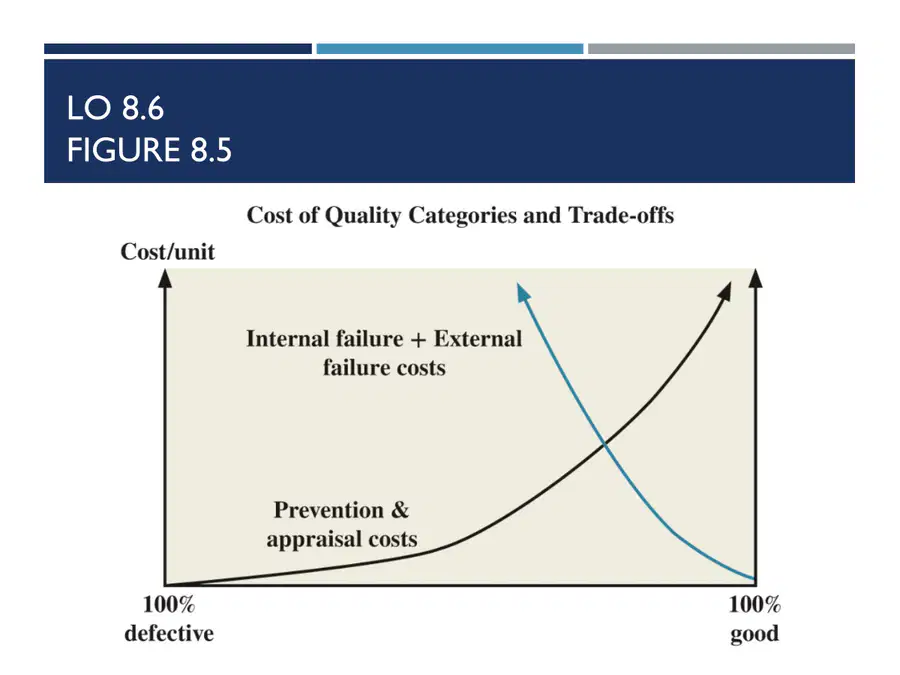 LO 8.6
FIGURE 8.5

Cost of Quality Categories and Trade-offs

Cost/unit

Internal failure + External failure costs

Prevention & appraisal costs

100% defective

100% good